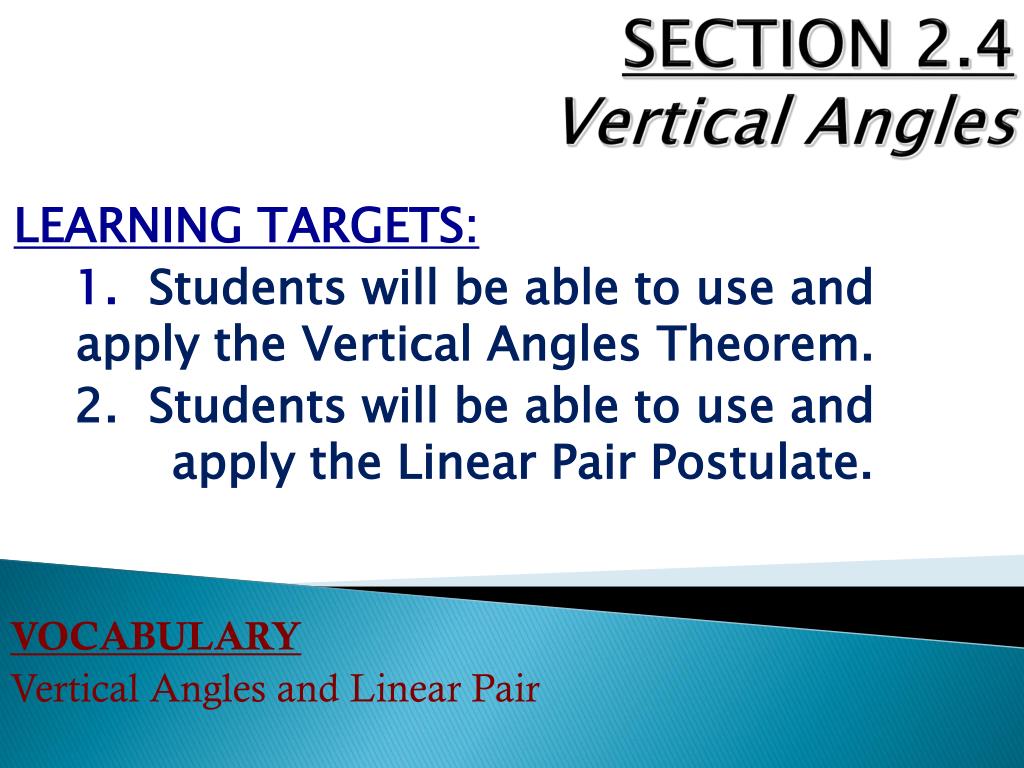 SECTION 2.4
Vertical Angles

LEARNING TARGETS:
1. Students will be able to use and apply the Vertical Angles Theorem.
2. Students will be able to use and apply the Linear Pair Postulate.

VOCABULARY
Vertical Angles and Linear Pair